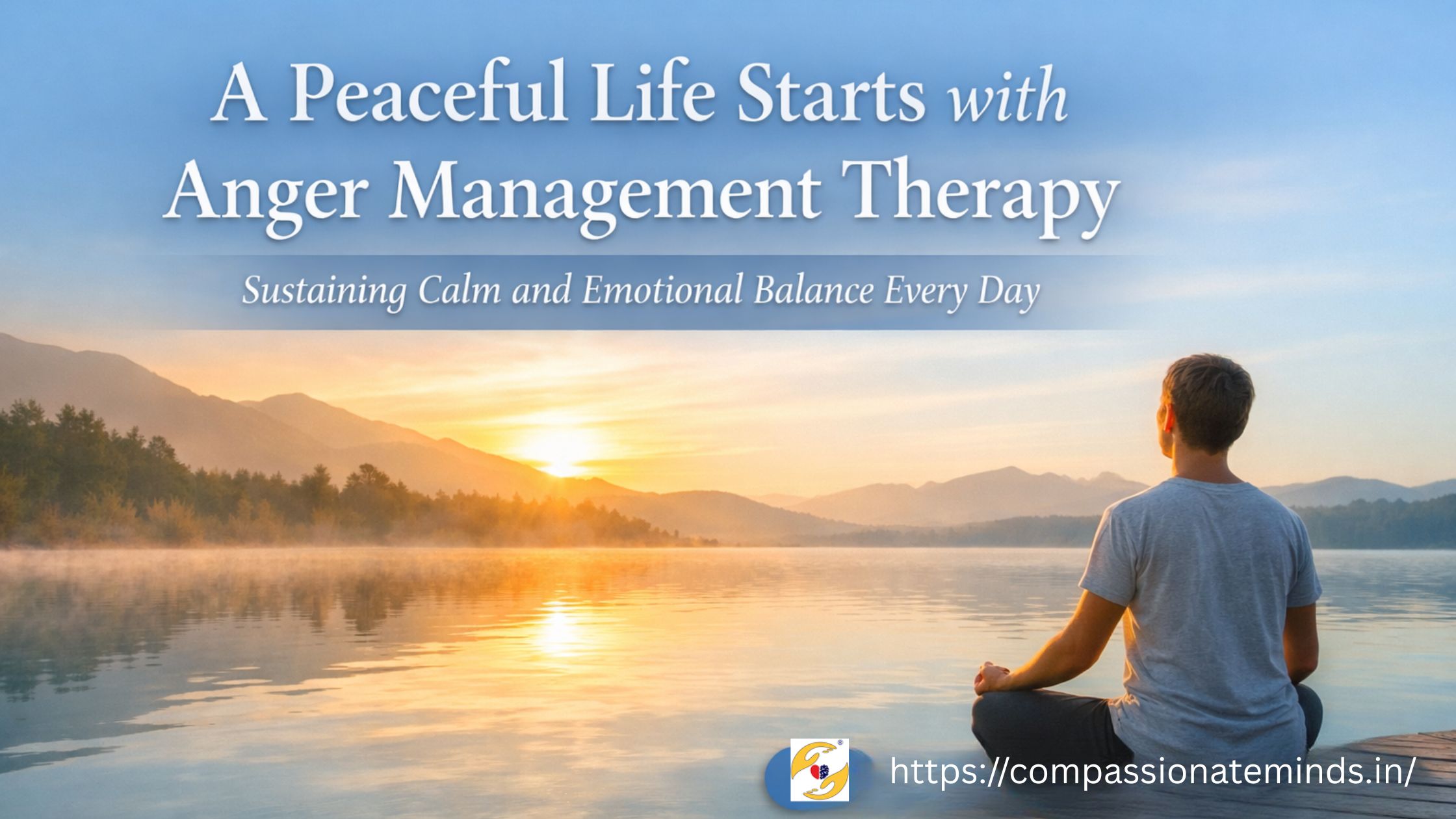 A Peaceful Life Starts with Anger Management Therapy

Sustaining Calm and Emotional Balance Every Day

https://compassionateminds.in/